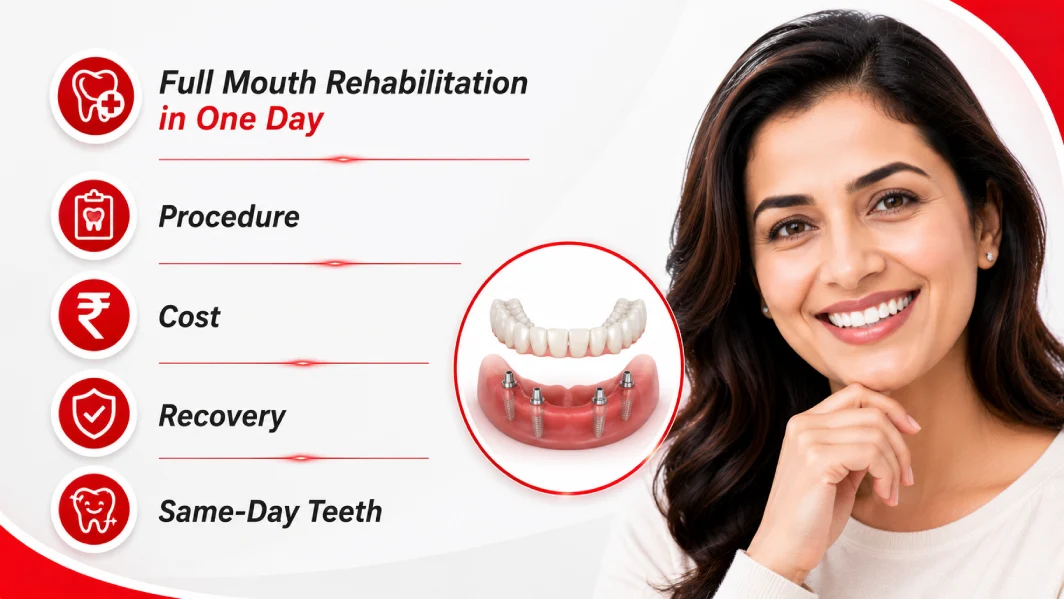 Full Mouth Rehabilitation in One Day

Procedure

₹

Cost

Recovery

Same-Day Teeth